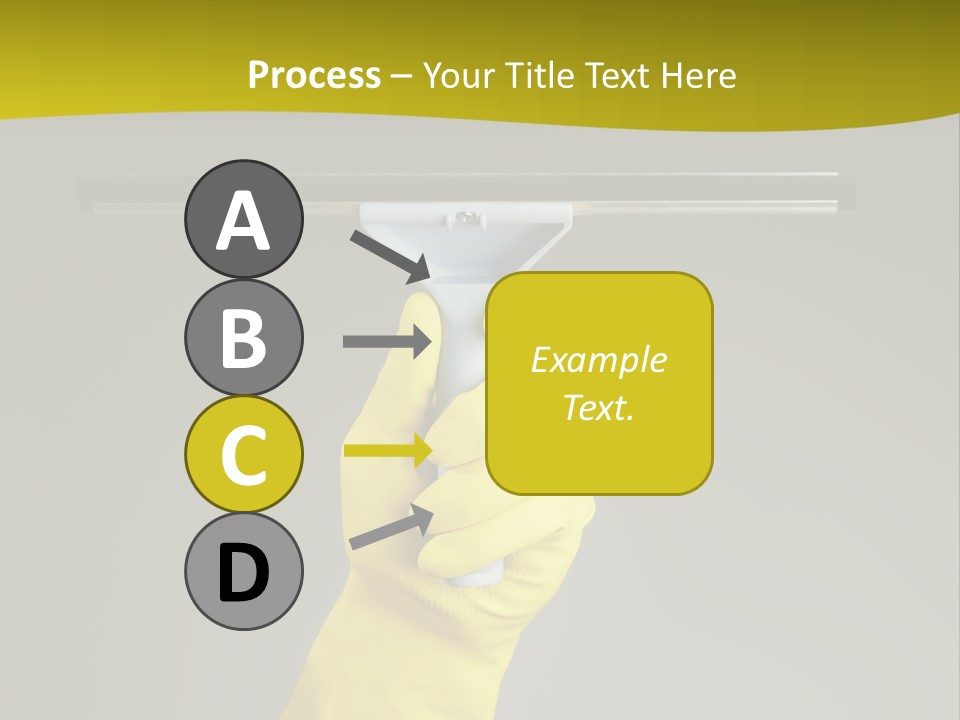 Process – Your Title Text Here

A

B

C

D

Example Text.